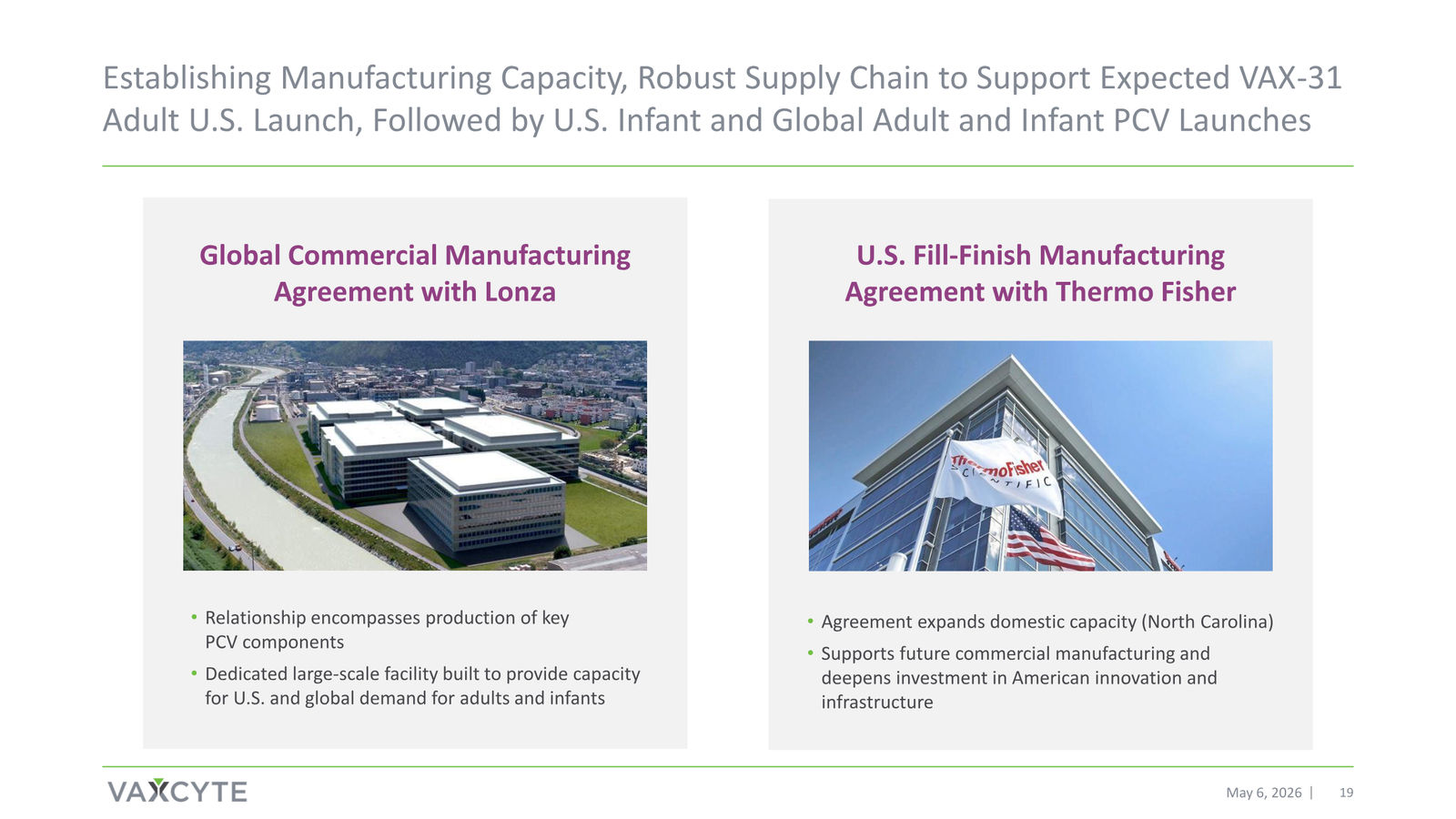 Establishing Manufacturing Capacity, Robust Supply Chain to Support Expected VAX-31 Adult U.S. Launch, Followed by U.S. Infant and Global Adult and Infant PCV Launches

Global Commercial Manufacturing Agreement with Lonza

• Relationship encompasses production of key PCV components
• Dedicated large-scale facility built to provide capacity for U.S. and global demand for adults and infants

U.S. Fill-Finish Manufacturing Agreement with Thermo Fisher

ThermoFisher SCIENTIFIC

• Agreement expands domestic capacity (North Carolina)
• Supports future commercial manufacturing and deepens investment in American innovation and infrastructure

VAXCYTE

May 6, 2026 | 19